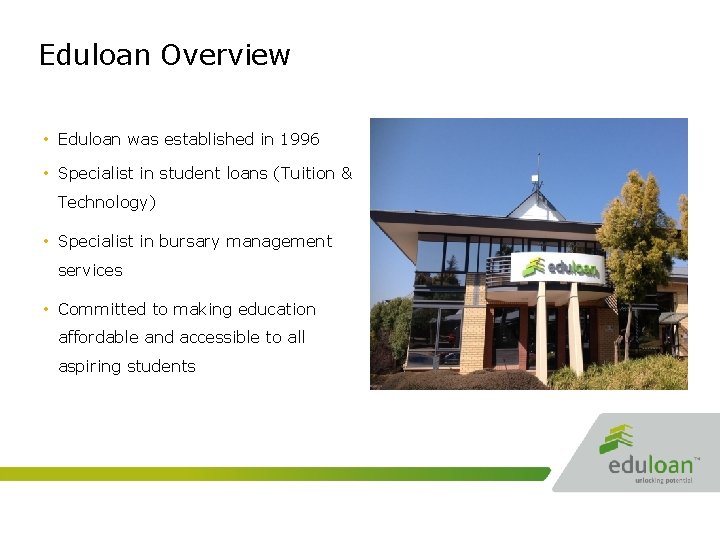 Eduloan Overview

• Eduloan was established in 1996

• Specialist in student loans (Tuition & Technology)

• Specialist in bursary management services

• Committed to making education affordable and accessible to all aspiring students

eduloan

eduloan™
unlocking potential